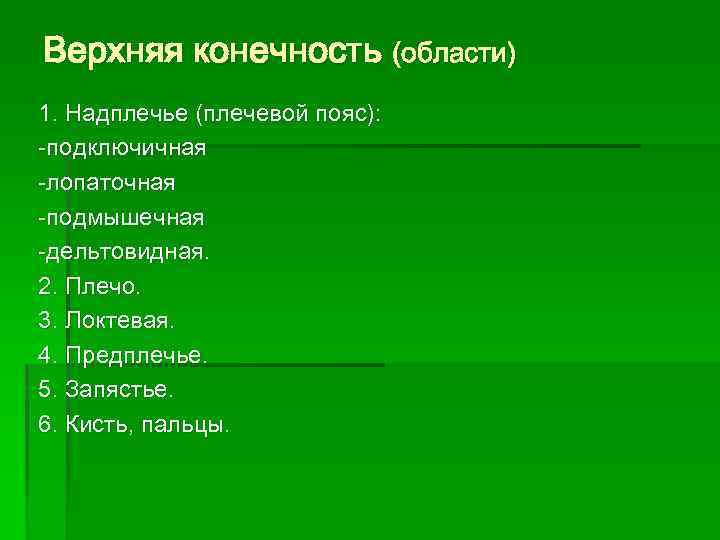 Верхняя конечность (области)

1. Надплечье (плечевой пояс):
-подключичная
-лопаточная
-подмышечная
-дельтовидная.
2. Плечо.
3. Локтевая.
4. Предплечье.
5. Запястье.
6. Кисть, пальцы.